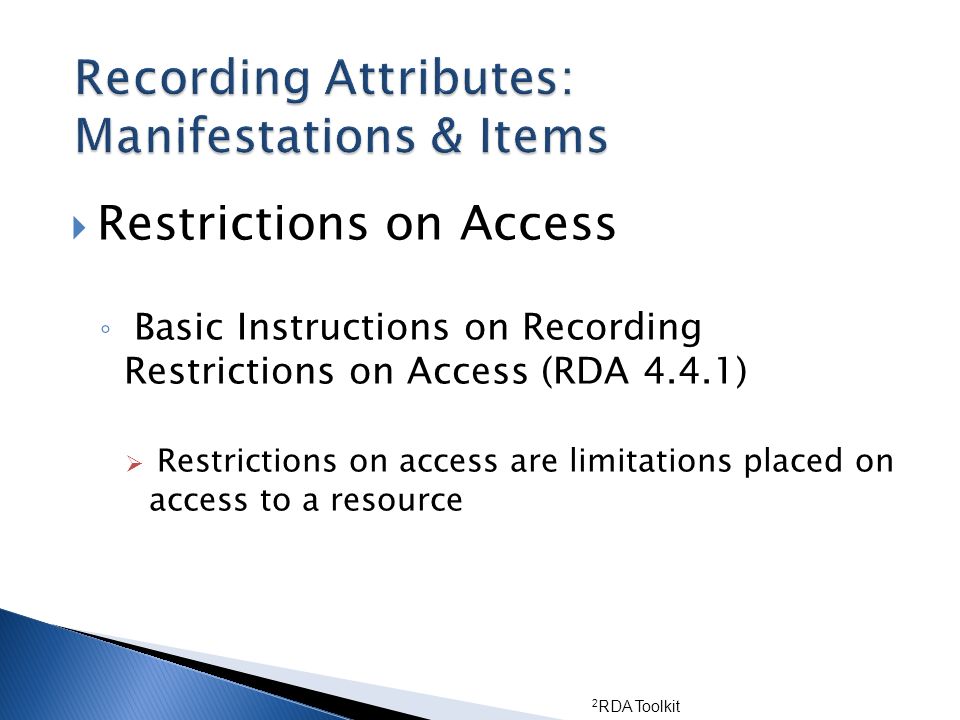 Recording Attributes: Manifestations & Items

Restrictions on Access

Basic Instructions on Recording Restrictions on Access (RDA 4.4.1)

Restrictions on access are limitations placed on access to a resource

$^2$RDA Toolkit